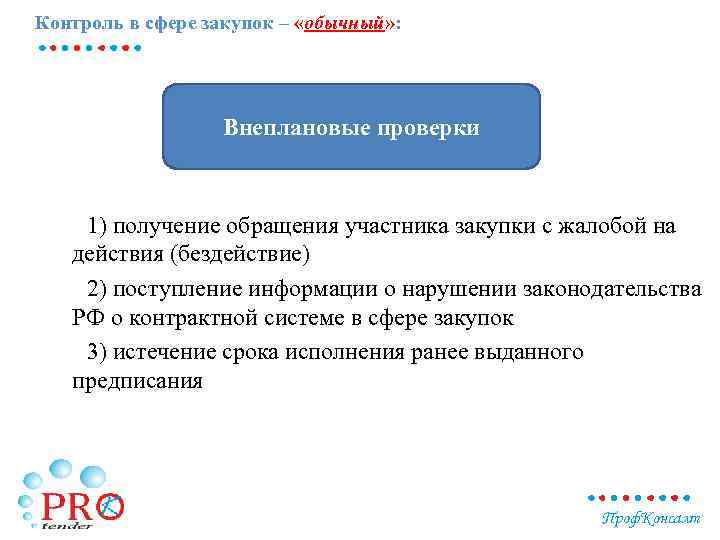 Контроль в сфере закупок – «обычный»:

Внеплановые проверки

1) получение обращения участника закупки с жалобой на действия (бездействие)

2) поступление информации о нарушении законодательства РФ о контрактной системе в сфере закупок

3) истечение срока исполнения ранее выданного предписания

PRO tender

ПрофКонсалт